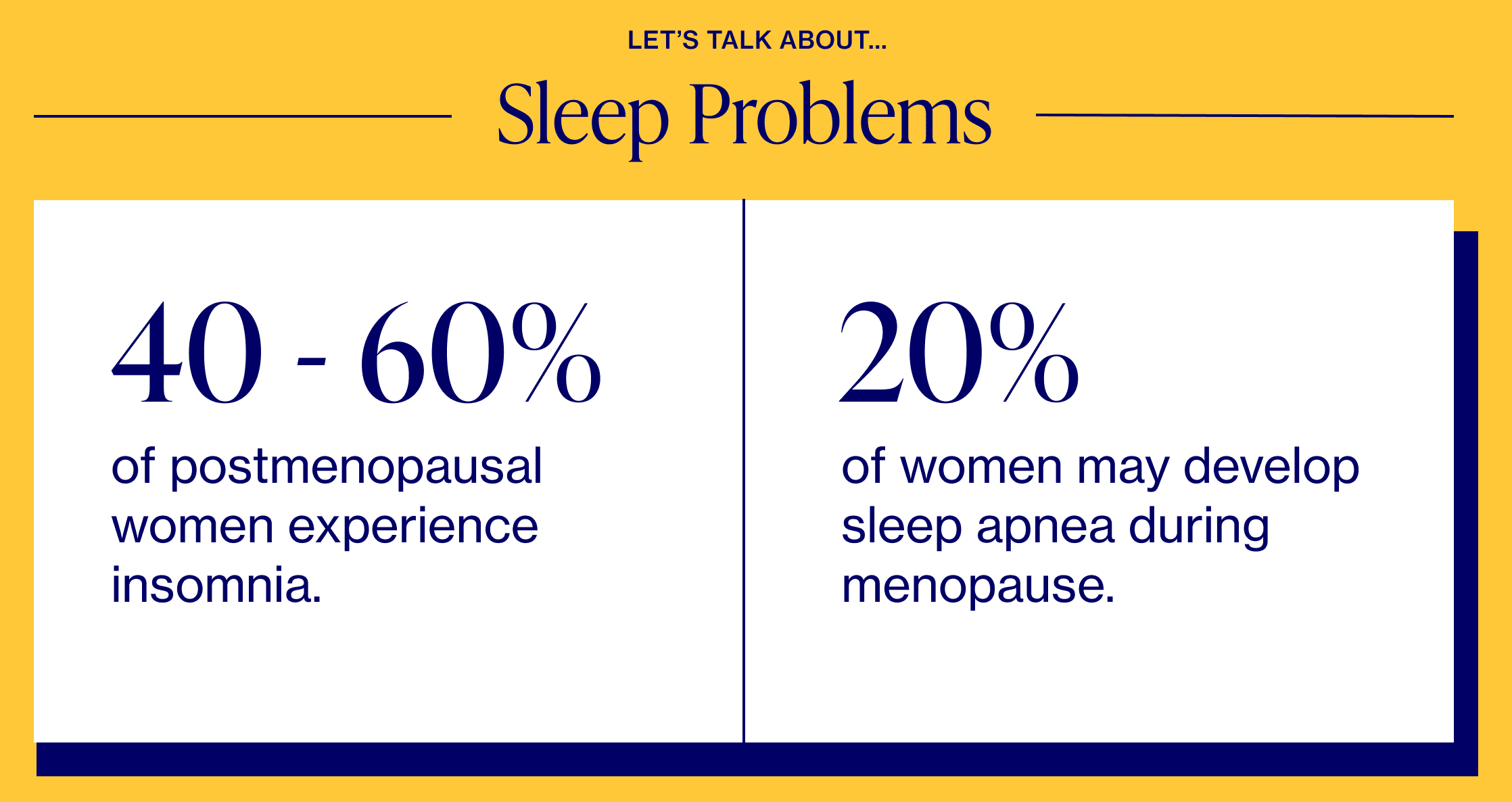 LET'S TALK ABOUT...

Sleep Problems

40 - 60%

of postmenopausal women experience insomnia.

20%

of women may develop sleep apnea during menopause.